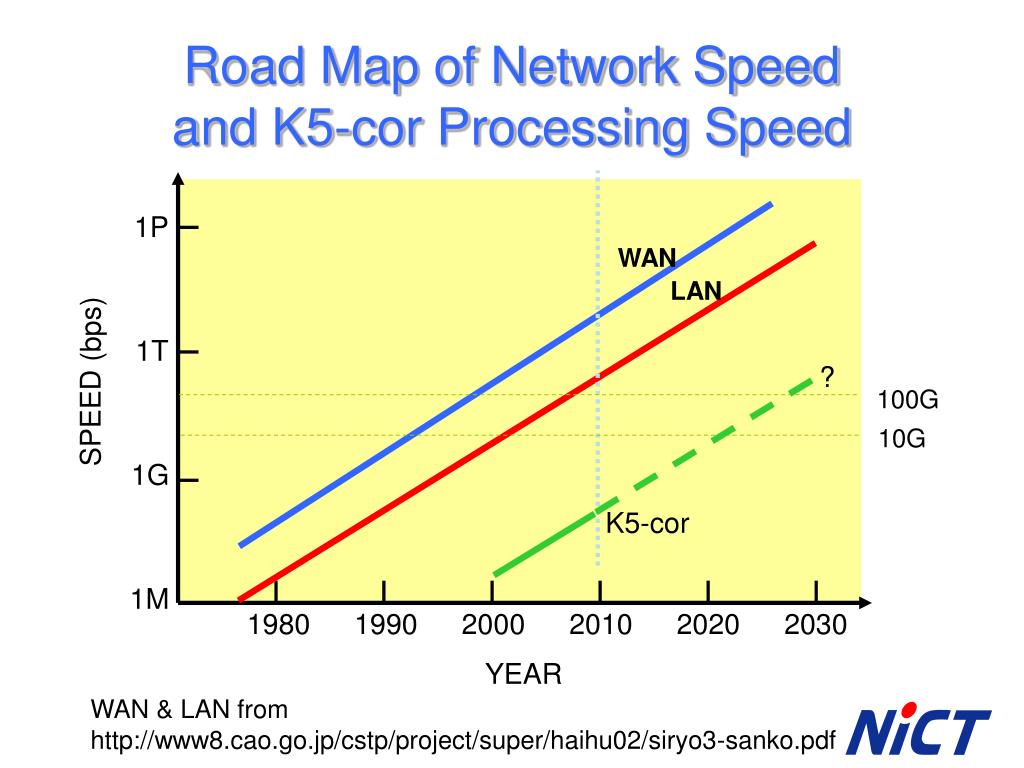 Road Map of Network Speed and K5-cor Processing Speed

SPEED (bps)

1P
1T
1G
1M

WAN
LAN
?
100G
10G
K5-cor

1980
1990
2000
2010
2020
2030

YEAR

WAN & LAN from
http://www8.cao.go.jp/cstp/project/super/haihu02/siryo3-sanko.pdf

NiCT